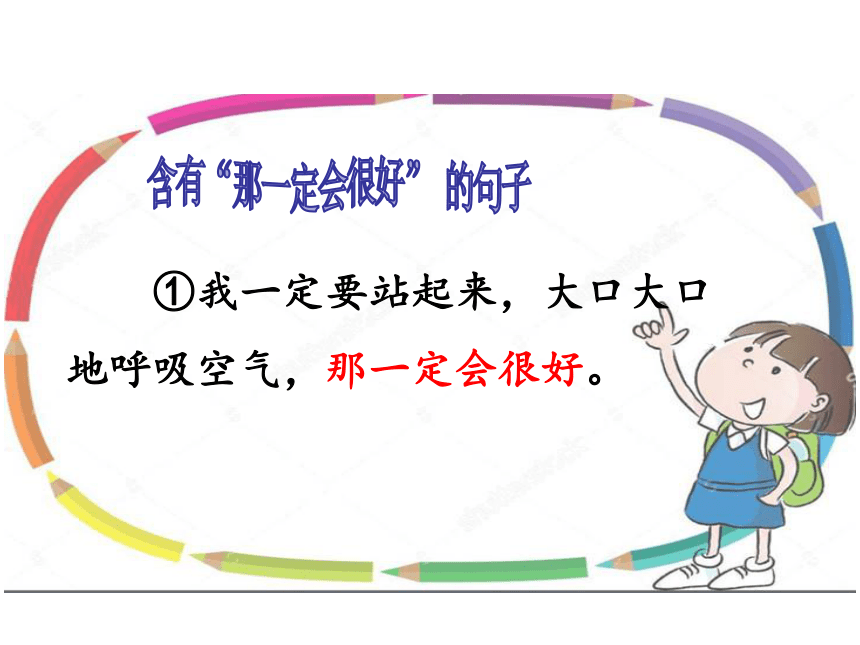 含有“那一定会很好”的句子

①我一定要站起来，大口大口地呼吸空气，那一定会很好。